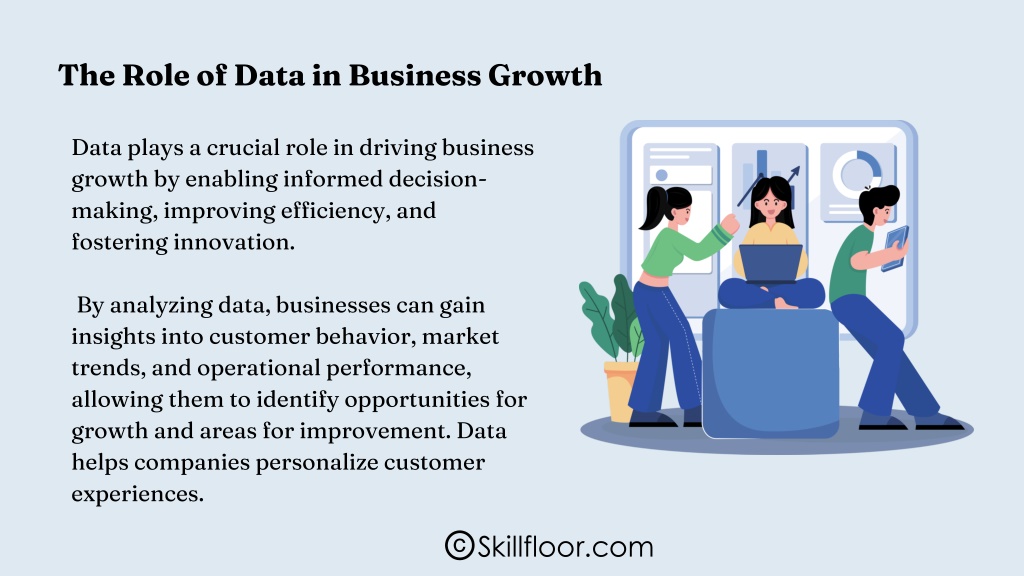 The Role of Data in Business Growth

Data plays a crucial role in driving business growth by enabling informed decision-making, improving efficiency, and fostering innovation.

By analyzing data, businesses can gain insights into customer behavior, market trends, and operational performance, allowing them to identify opportunities for growth and areas for improvement. Data helps companies personalize customer experiences.

©Skillfloor.com